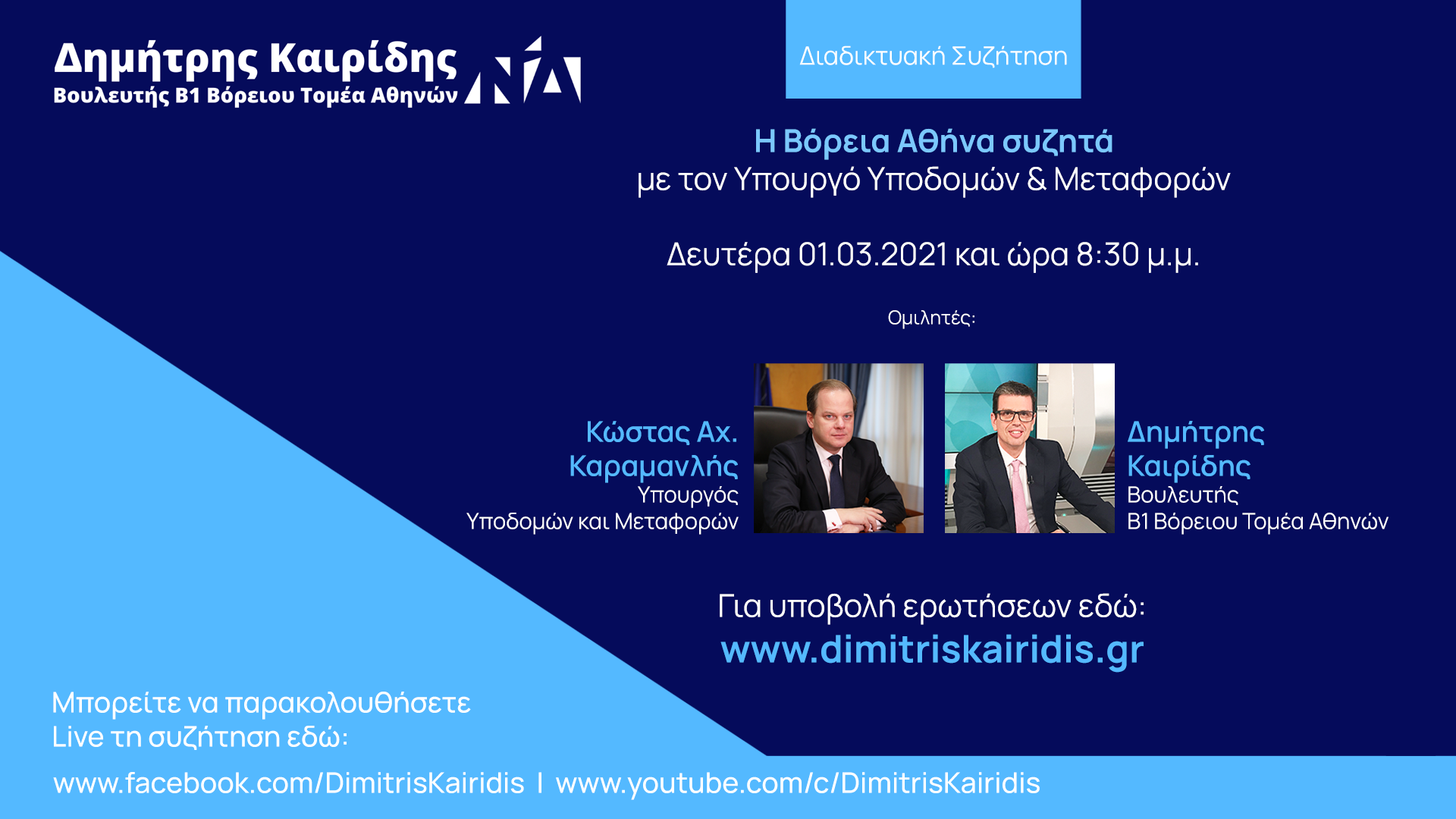 Δημήτρης Καιρίδης
Βουλευτής Β1 Βόρειου Τομέα Αθηνών

Διαδικτυακή Συζήτηση

Η Βόρεια Αθήνα συζητά
με τον Υπουργό Υποδομών & Μεταφορών

Δευτέρα 01.03.2021 και ώρα 8:30 μ.μ.

Ομιλητές:

Κώστας Αχ. Καραμανλής
Υπουργός
Υποδομών και Μεταφορών

Δημήτρης Καιρίδης
Βουλευτής
Β1 Βόρειου Τομέα Αθηνών

Για υποβολή ερωτήσεων εδώ:
www.dimitriskairidis.gr

Μπορείτε να παρακολουθήσετε
Live τη συζήτηση εδώ:

www.facebook.com/DimitrisKairidis | www.youtube.com/c/DimitrisKairidis